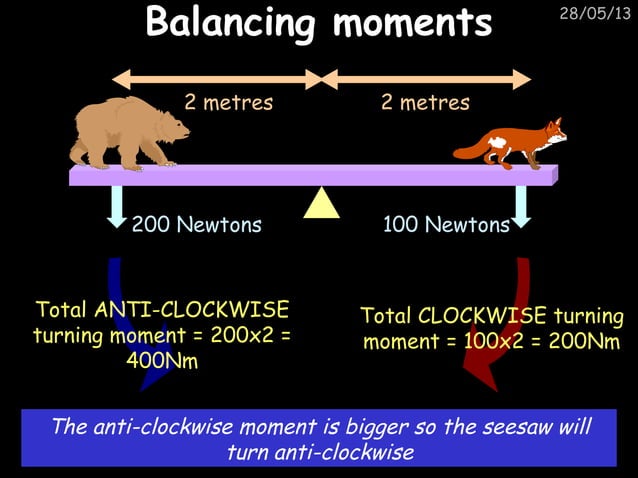 Balancing moments

28/05/13

2 metres

2 metres

200 Newtons

100 Newtons

Total ANTI-CLOCKWISE turning moment = 200x2 = 400Nm

Total CLOCKWISE turning moment = 100x2 = 200Nm

The anti-clockwise moment is bigger so the seesaw will turn anti-clockwise